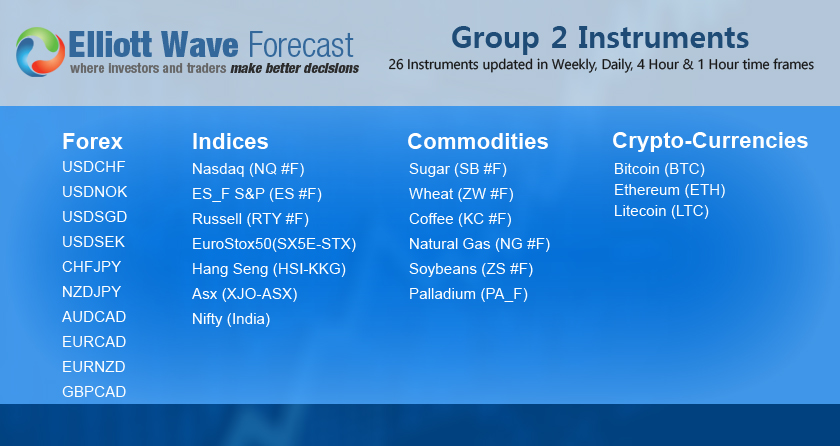 Elliott Wave Forecast
where investors and traders make better decisions

Group 2 Instruments
26 Instruments updated in Weekly, Daily, 4 Hour & 1 Hour time frames

Forex
USDCHF
USDNOK
USDSGD
USDSEK
CHFJPY
NZDJPY
AUDCAD
EURCAD
EURNZD
GBPCAD

Indices
Nasdaq (NQ #F)
ES_F S&P (ES #F)
Russell (RTY #F)
EuroStox50(SX5E-STX)
Hang Seng (HSI-KKG)
Asx (XJO-ASX)
Nifty (India)

Commodities
Sugar (SB #F)
Wheat (ZW #F)
Coffee (KC #F)
Natural Gas (NG #F)
Soybeans (ZS #F)
Palladium (PA_F)

Crypto-Currencies
Bitcoin (BTC)
Ethereum (ETH)
Litecoin (LTC)